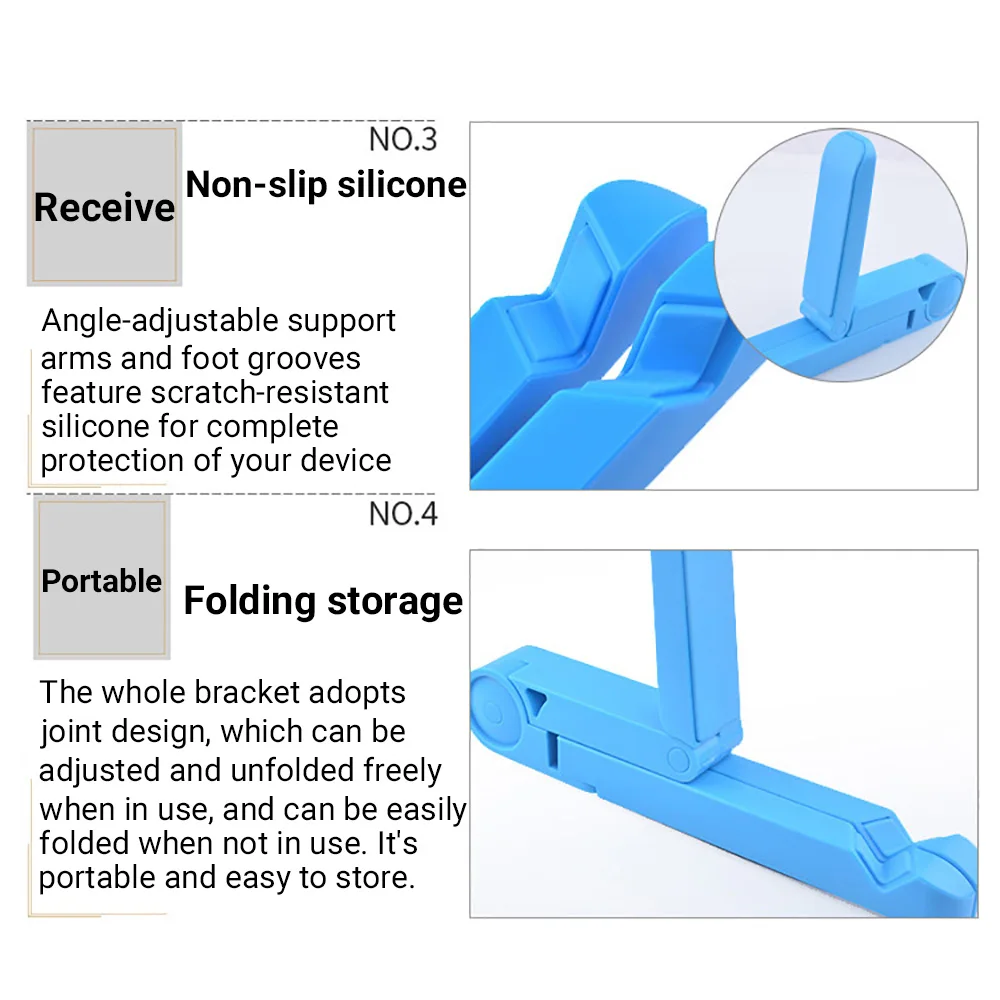 NO.3

Receive

Non-slip silicone

Angle-adjustable support arms and foot grooves feature scratch-resistant silicone for complete protection of your device

NO.4

Portable

Folding storage

The whole bracket adopts joint design, which can be adjusted and unfolded freely when in use, and can be easily folded when not in use. It's portable and easy to store.